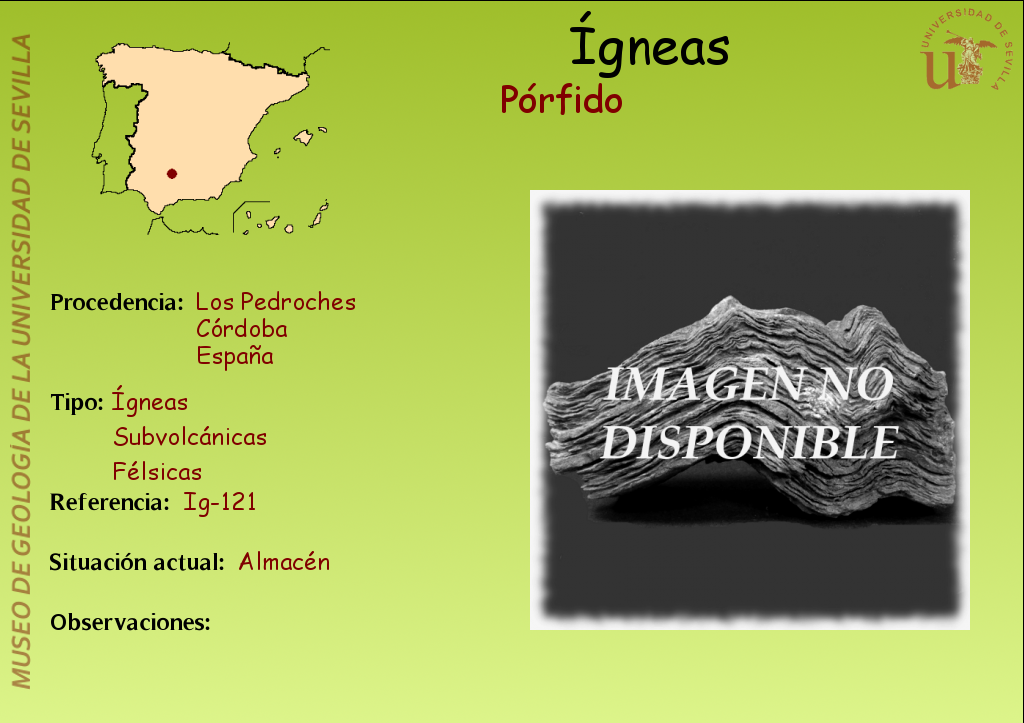 MUSEO DE GEOLOGÍA DE LA UNIVERSIDAD DE SEVILLA

Ígneas

Pórfido

UNIVERSIDAD DE SEVILLA

Procedencia: Los Pedroches
Córdoba
España

Tipo: Ígneas
Subvolcánicas
Félsicas

Referencia: Ig-121

Situación actual: Almacén

Observaciones:

IMAGEN NO DISPONIBLE